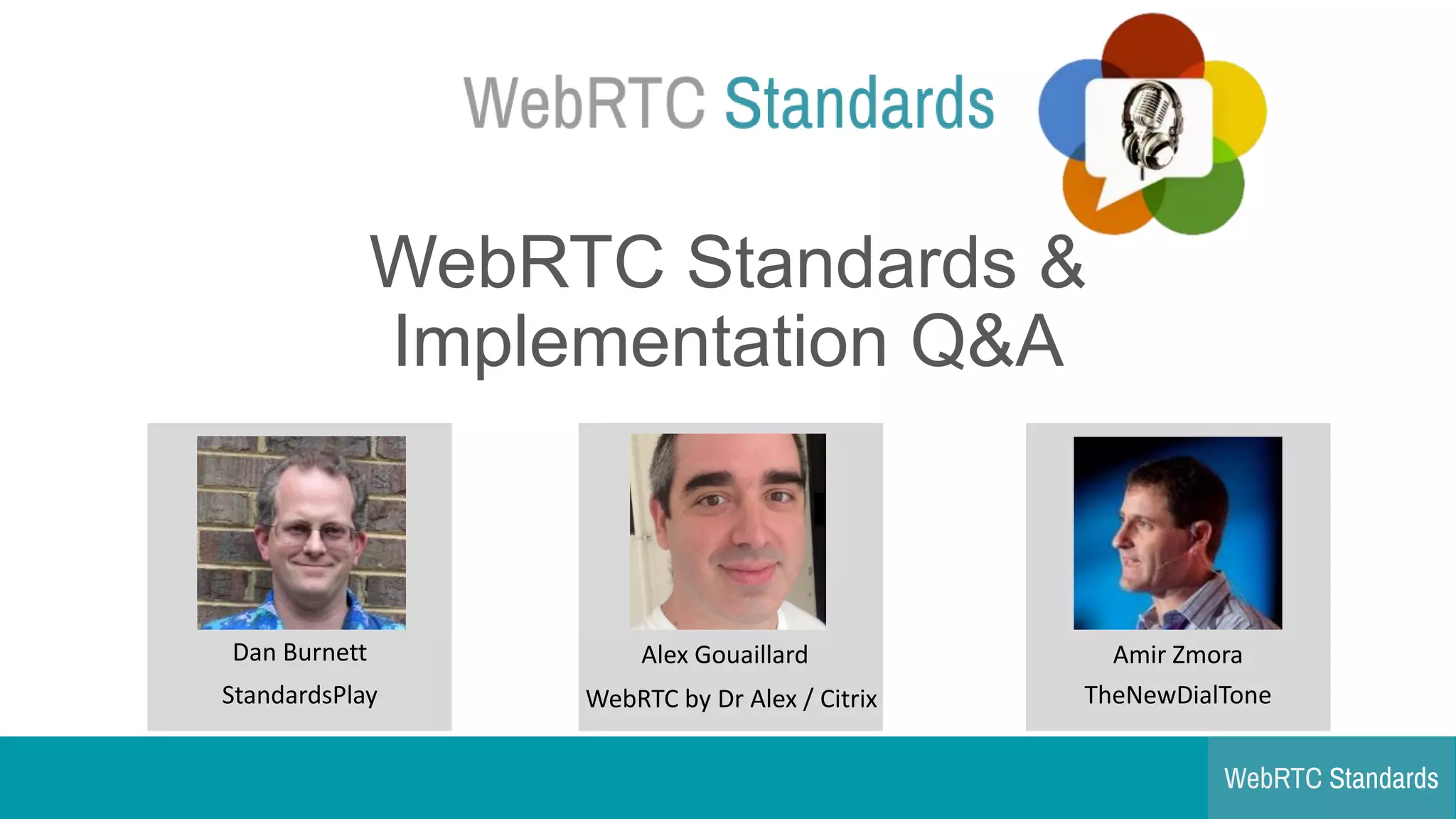 WebRTC Standards

WebRTC Standards & Implementation Q&A

Dan Burnett
StandardsPlay

Alex Gouaillard
WebRTC by Dr Alex / Citrix

Amir Zmora
TheNewDialTone

WebRTC Standards